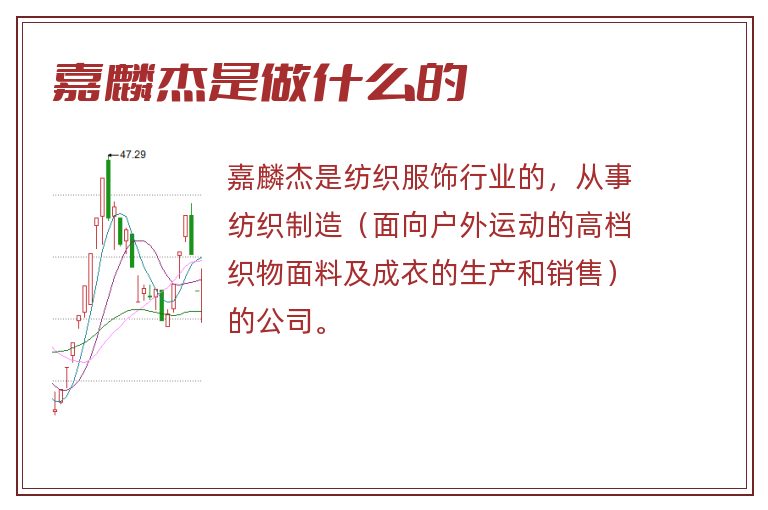 嘉麟杰是做什么的

47.29

嘉麟杰是纺织服饰行业的，从事纺织制造（面向户外运动的高档织物面料及成衣的生产和销售）的公司。